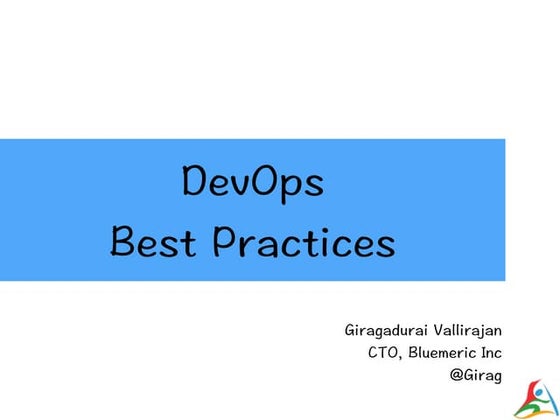 DevOps
Best Practices

Giragadurai Vallirajan
CTO, Bluemeric Inc
@Girag